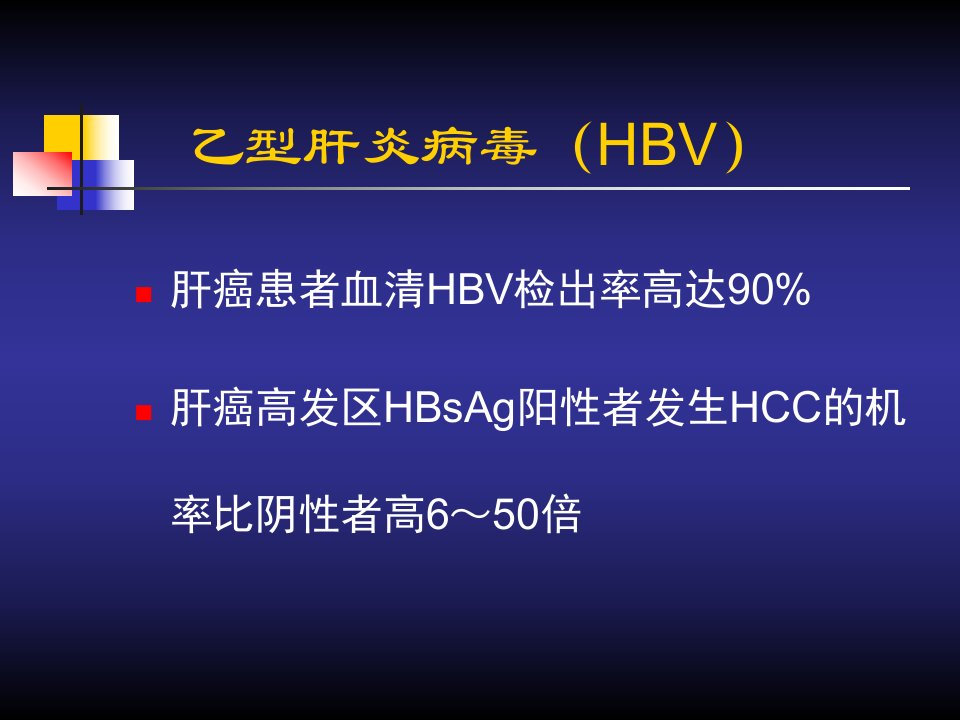 乙型肝炎病毒（HBV）

肝癌患者血清HBV检出率高达90%

肝癌高发区HBsAg阳性者发生HCC的机率比阴性者高6～50倍